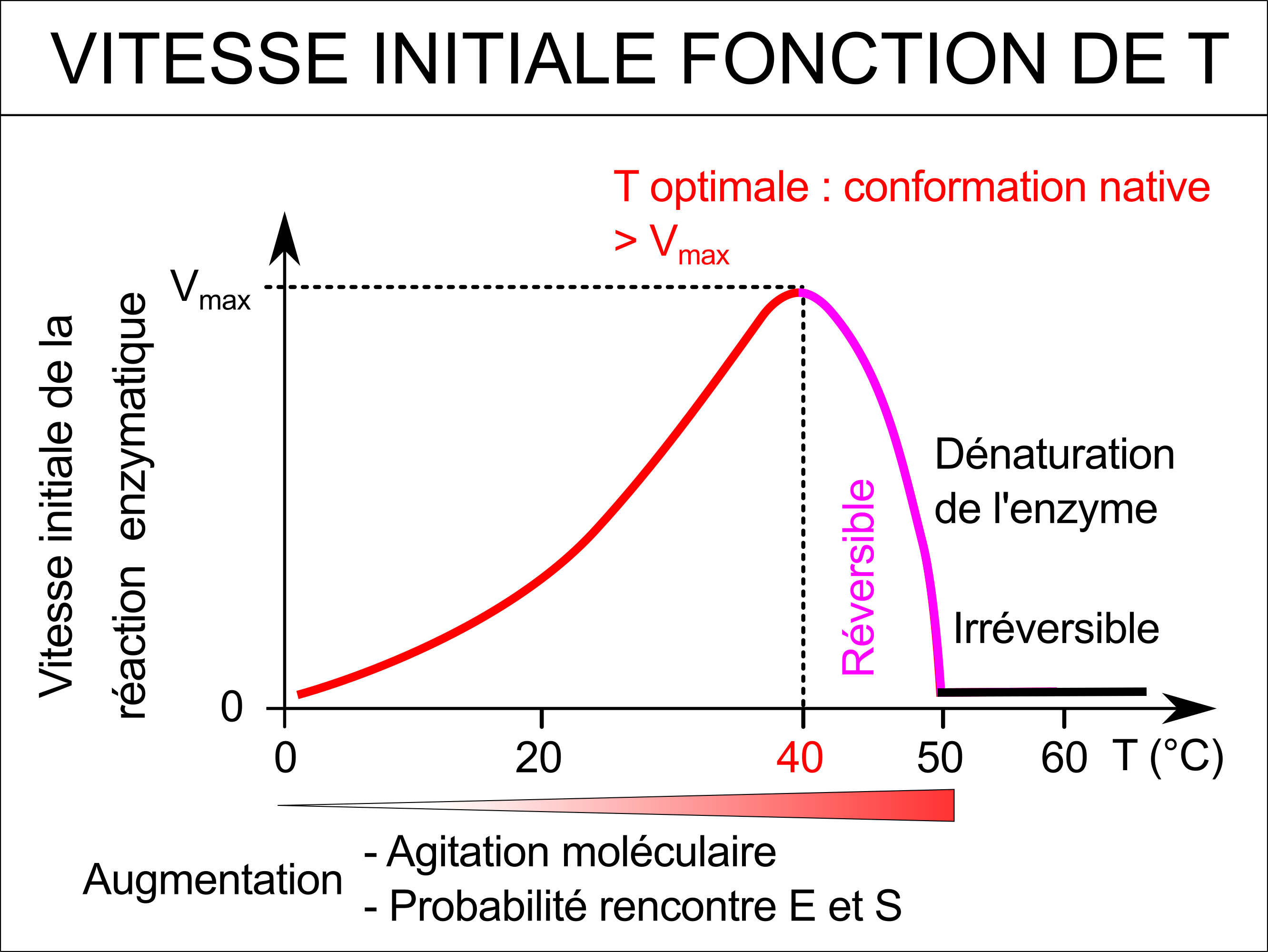 VITESSE INITIALE FONCTION DE T

T optimale : conformation native
> $V_{max}$

Vitesse initiale de la réaction enzymatique

$V_{max}$

0

Réversible

Dénaturation de l'enzyme

Irréversible

0
20
40
50
60
T (°C)

Augmentation
- Agitation moléculaire
- Probabilité rencontre E et S